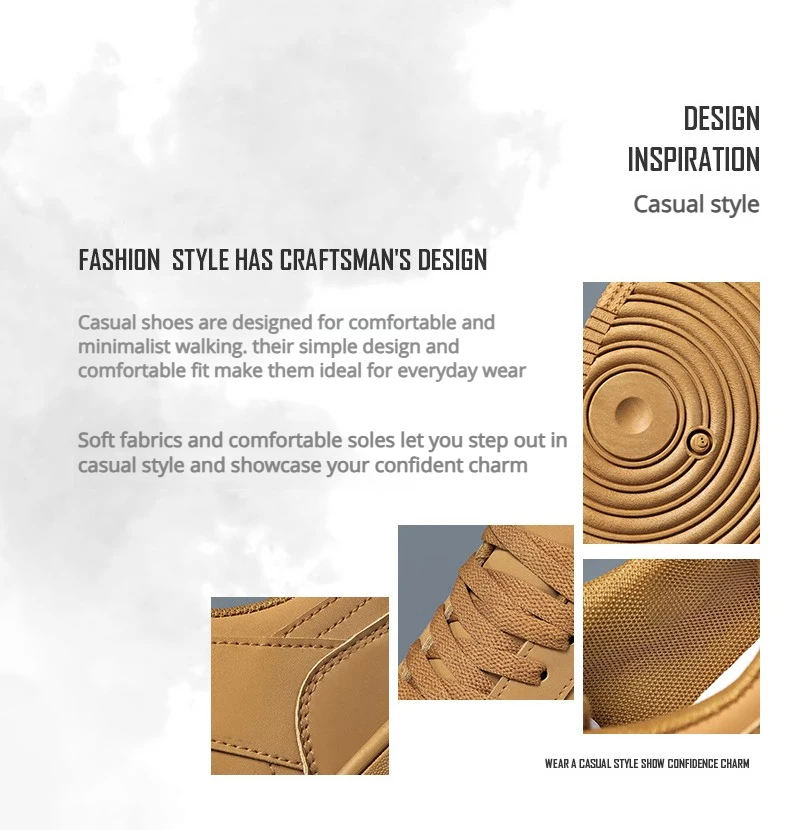 DESIGN INSPIRATION

Casual style

FASHION STYLE HAS CRAFTSMAN'S DESIGN

Casual shoes are designed for comfortable and minimalist walking. their simple design and comfortable fit make them ideal for everyday wear

Soft fabrics and comfortable soles let you step out in casual style and showcase your confident charm

WEAR A CASUAL STYLE SHOW CONFIDENCE CHARM